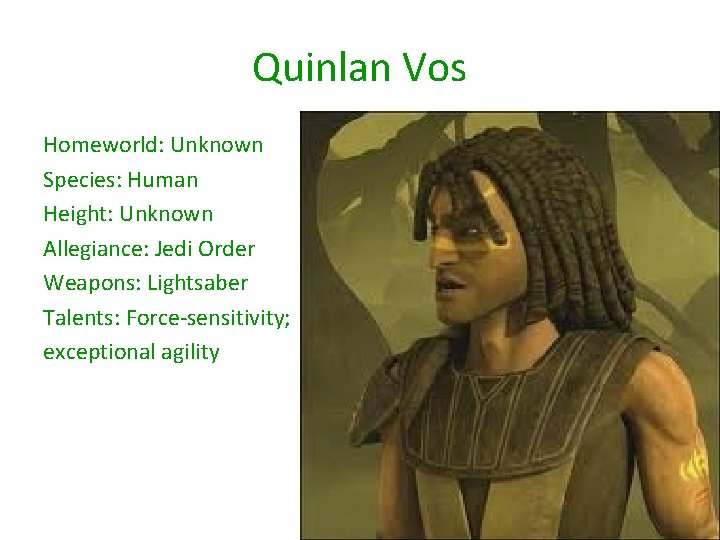 Quinlan Vos

Homeworld: Unknown
Species: Human
Height: Unknown
Allegiance: Jedi Order
Weapons: Lightsaber
Talents: Force-sensitivity; exceptional agility